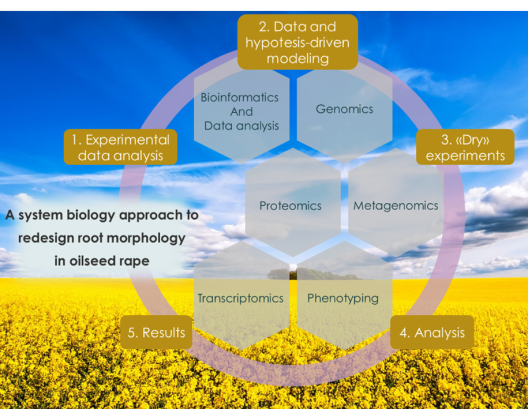 2. Data and hypotesis-driven modeling

Bioinformatics And Data analysis

Genomics

1. Experimental data analysis

3. «Dry» experiments

Proteomics

Metagenomics

A system biology approach to redesign root morphology in oilseed rape

Transcriptomics

Phenotyping

5. Results

4. Analysis